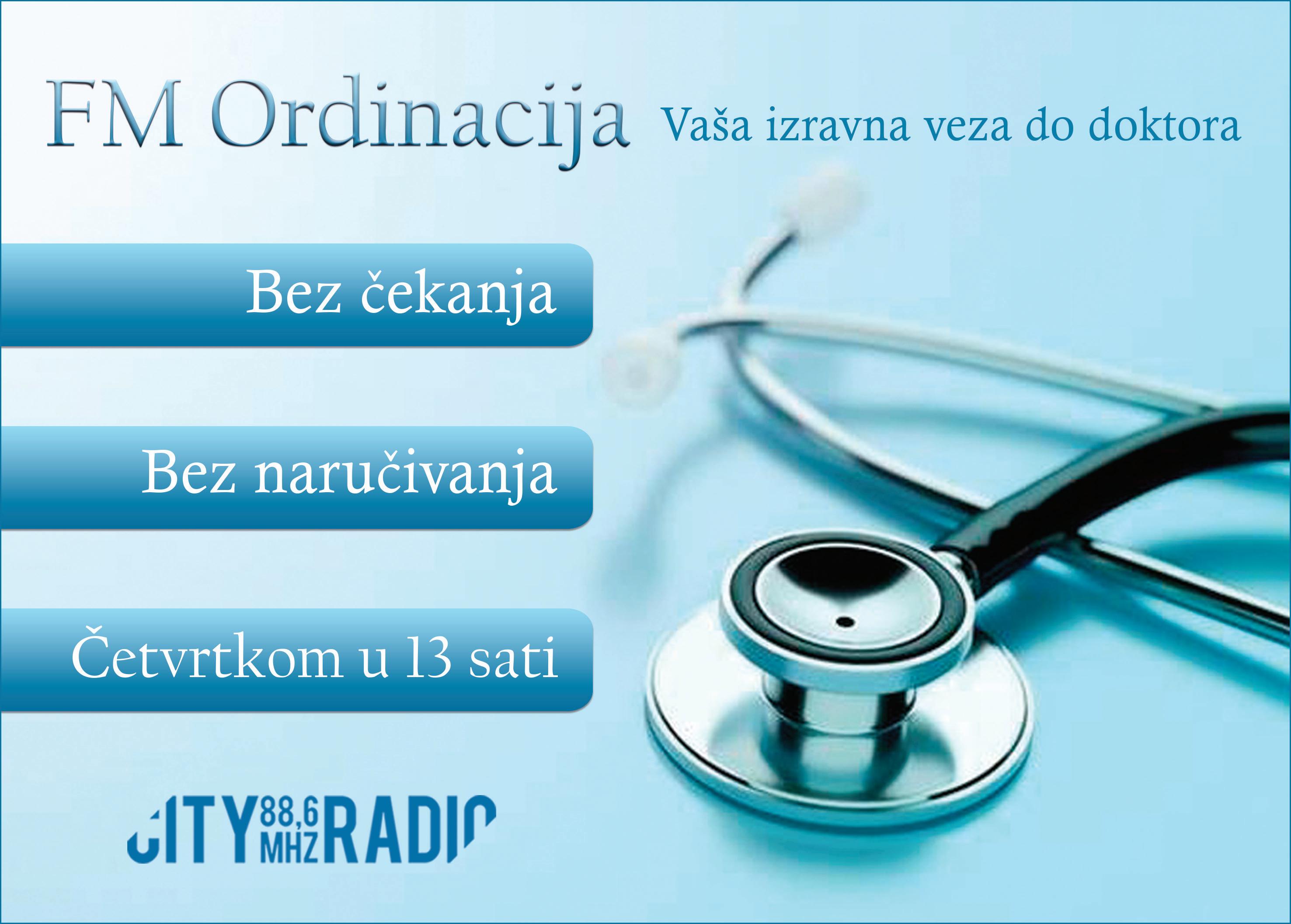 FM Ordinacija Vaša izravna veza do doktora

Bez čekanja

Bez naručivanja

Četvrtkom u 13 sati

CITY 88,6 MHZ RADIO